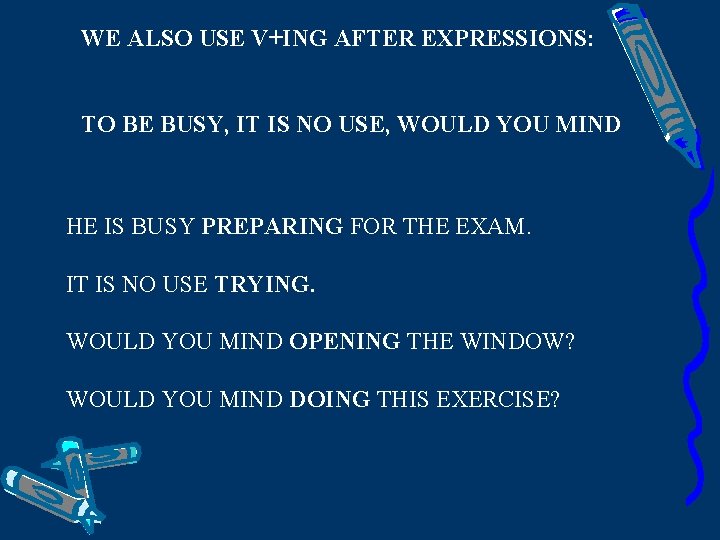 WE ALSO USE V+ING AFTER EXPRESSIONS:

TO BE BUSY, IT IS NO USE, WOULD YOU MIND

HE IS BUSY PREPARING FOR THE EXAM.

IT IS NO USE TRYING.

WOULD YOU MIND OPENING THE WINDOW?

WOULD YOU MIND DOING THIS EXERCISE?